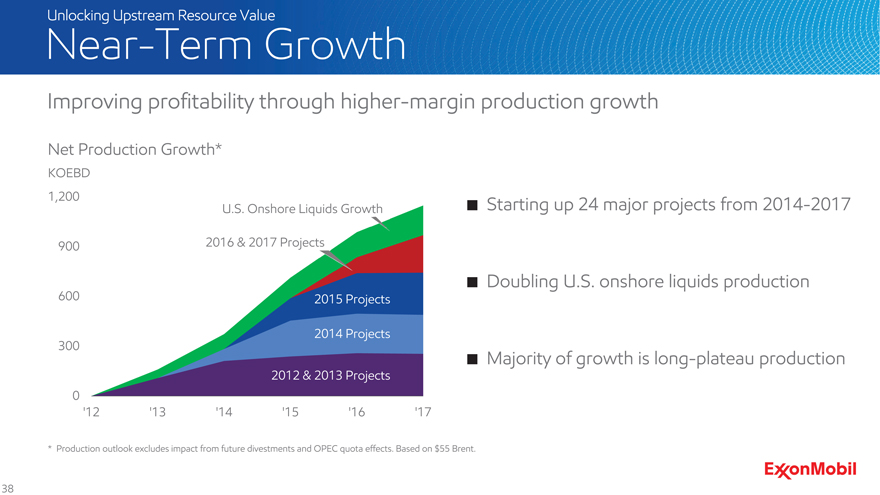 Unlocking Upstream Resource Value
Near-Term Growth

Improving profitability through higher-margin production growth

Net Production Growth*
KOEBD

1,200
900
600
300
0

U.S. Onshore Liquids Growth
2016 & 2017 Projects
2015 Projects
2014 Projects
2012 & 2013 Projects

'12 '13 '14 '15 '16 '17

■ Starting up 24 major projects from 2014-2017

■ Doubling U.S. onshore liquids production

■ Majority of growth is long-plateau production

* Production outlook excludes impact from future divestments and OPEC quota effects. Based on $55 Brent.

ExxonMobil

38